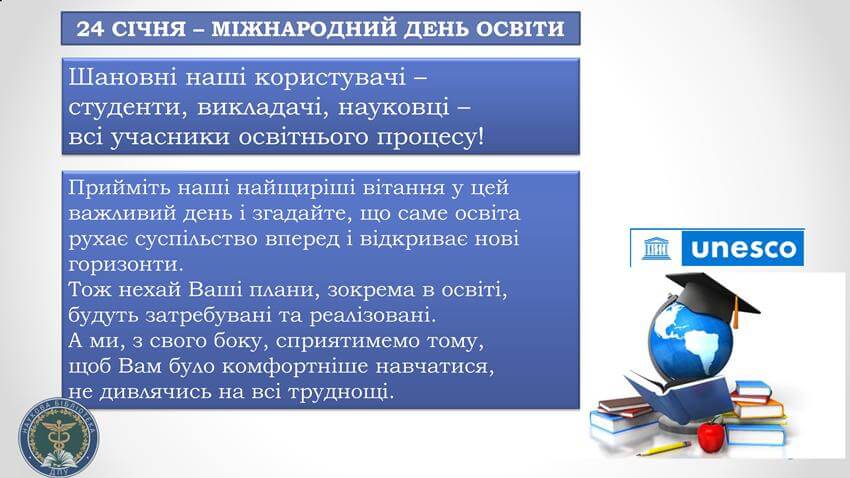 24 СІЧНЯ – МІЖНАРОДНИЙ ДЕНЬ ОСВІТИ

Шановні наші користувачі – студенти, викладачі, науковці – всі учасники освітнього процесу!

Прийміть наші найщиріші вітання у цей важливий день і згадайте, що саме освіта рухає суспільство вперед і відкриває нові горизонти.
Тож нехай Ваші плани, зокрема в освіті, будуть затребувані та реалізовані.
А ми, з свого боку, сприятимемо тому, щоб Вам було комфортніше навчатися, не дивлячись на всі труднощі.

unesco

НАУКОВА БІБЛІОТЕКА ДПУ